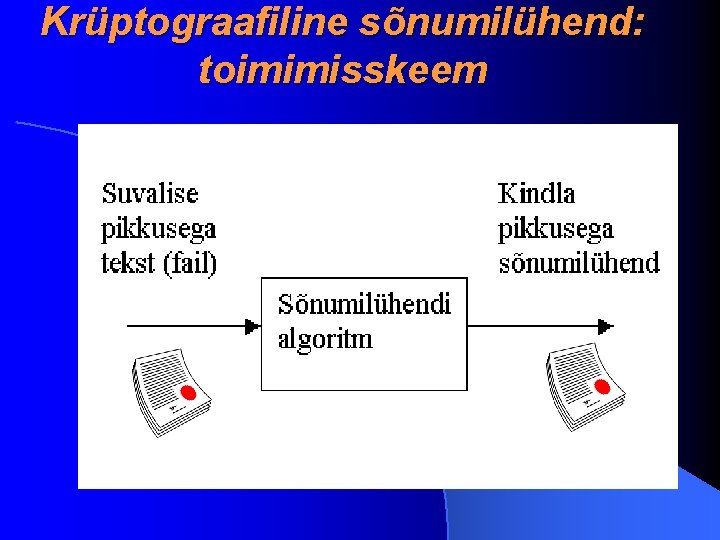 Krüptograafiline sõnumilühend: toimimisskeem

Suvalise pikkusega tekst (fail)

Sõnumilühendi algoritm

Kindla pikkusega sõnumilühend